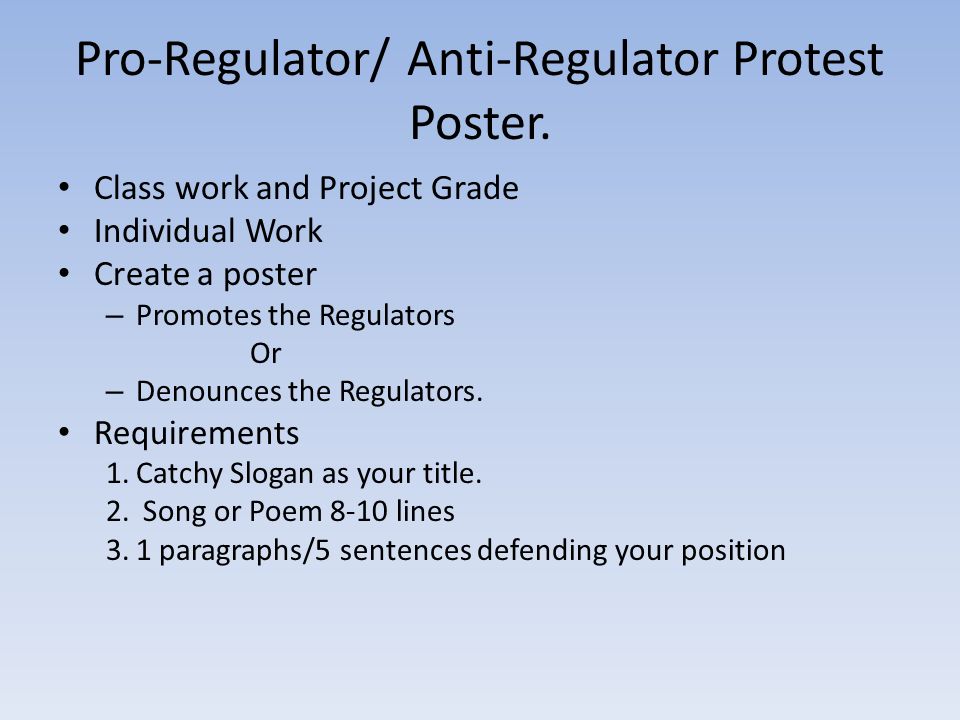 Pro-Regulator/ Anti-Regulator Protest Poster.

• Class work and Project Grade
• Individual Work
• Create a poster
 – Promotes the Regulators
 Or
 – Denounces the Regulators.
• Requirements
 1. Catchy Slogan as your title.
 2. Song or Poem 8-10 lines
 3. 1 paragraphs/5 sentences defending your position